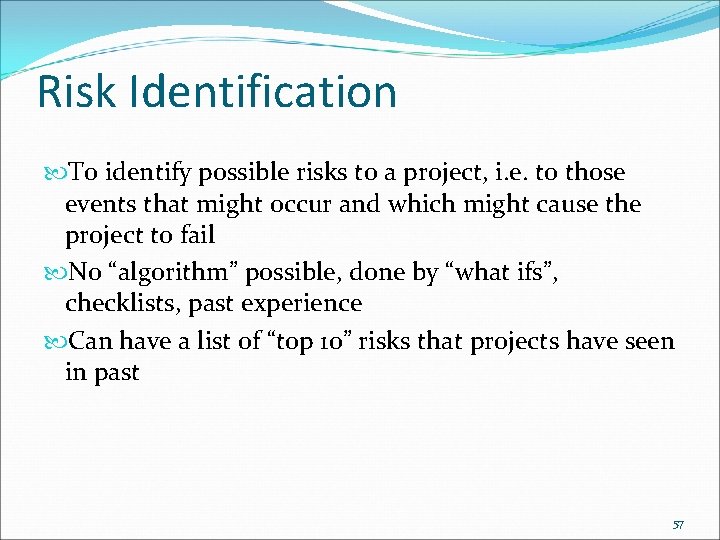 Risk Identification

To identify possible risks to a project, i.e. to those events that might occur and which might cause the project to fail

No “algorithm” possible, done by “what ifs”, checklists, past experience

Can have a list of “top 10” risks that projects have seen in past

57